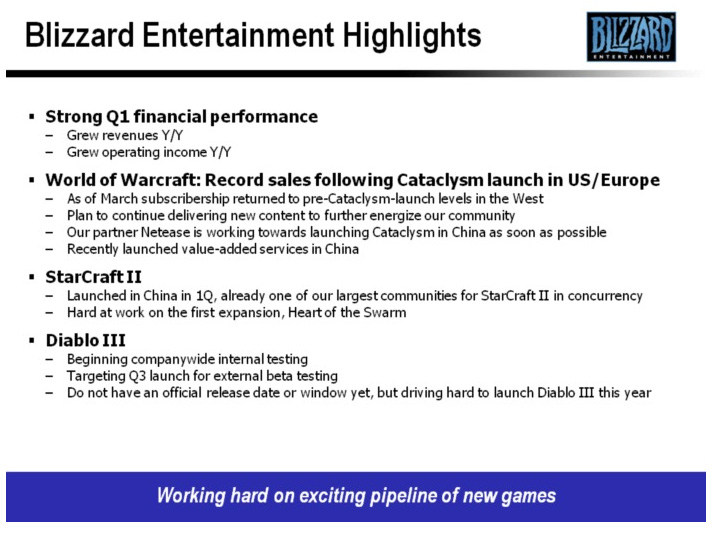 Blizzard Entertainment Highlights

BLIZZARD ENTERTAINMENT

▪ Strong Q1 financial performance
– Grew revenues Y/Y
– Grew operating income Y/Y

▪ World of Warcraft: Record sales following Cataclysm launch in US/Europe
– As of March subscribership returned to pre-Cataclysm-launch levels in the West
– Plan to continue delivering new content to further energize our community
– Our partner Netease is working towards launching Cataclysm in China as soon as possible
– Recently launched value-added services in China

▪ StarCraft II
– Launched in China in 1Q, already one of our largest communities for StarCraft II in concurrency
– Hard at work on the first expansion, Heart of the Swarm

▪ Diablo III
– Beginning companywide internal testing
– Targeting Q3 launch for external beta testing
– Do not have an official release date or window yet, but driving hard to launch Diablo III this year

Working hard on exciting pipeline of new games